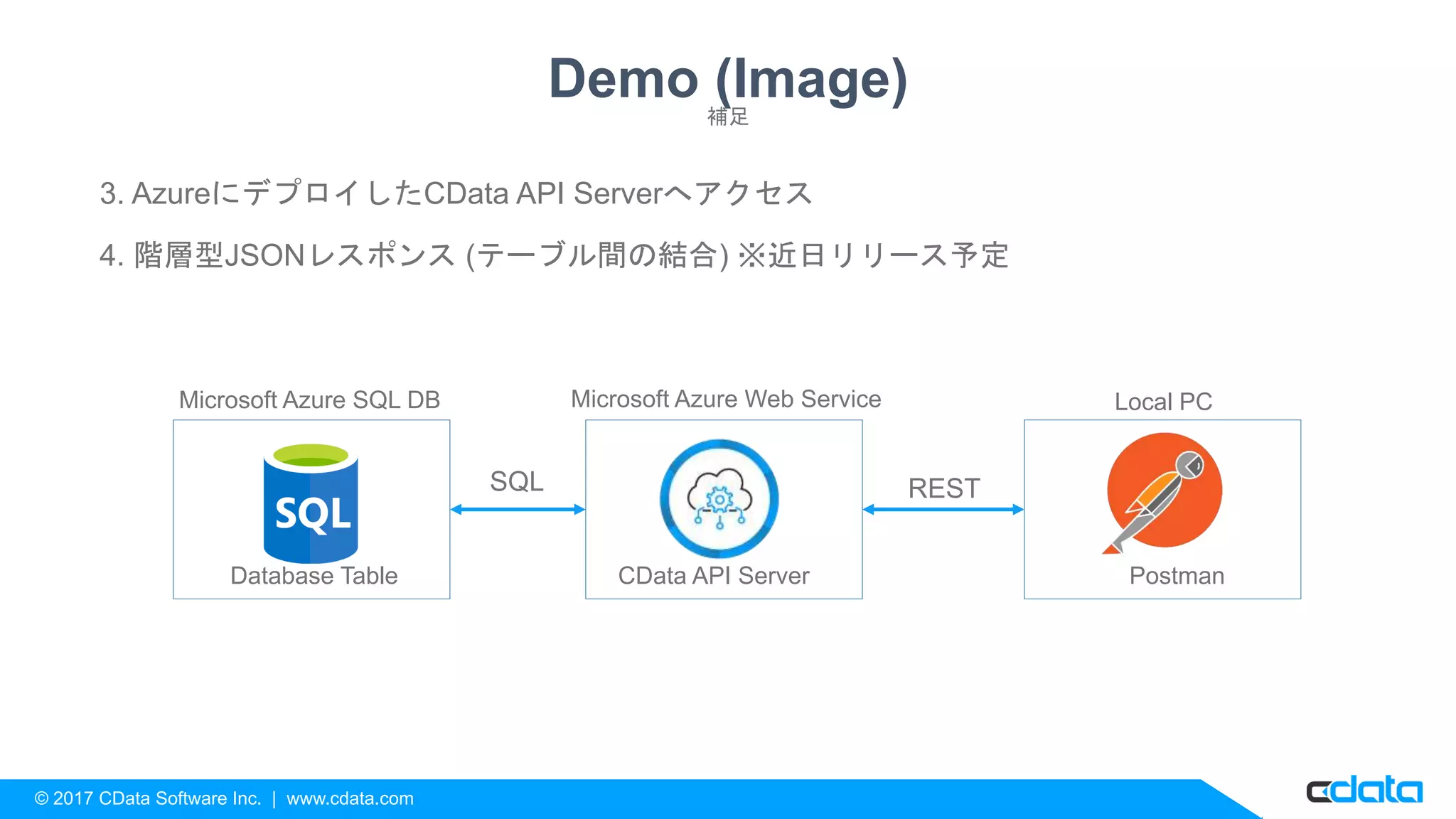 Demo (Image)
補足

3. AzureにデプロイしたCData API Serverへアクセス

4. 階層型JSONレスポンス (テーブル間の結合) ※近日リリース予定

Microsoft Azure SQL DB

SQL

Database Table

SQL

Microsoft Azure Web Service

CData API Server

REST

Local PC

Postman

© 2017 CData Software Inc. | www.cdata.com

cdata